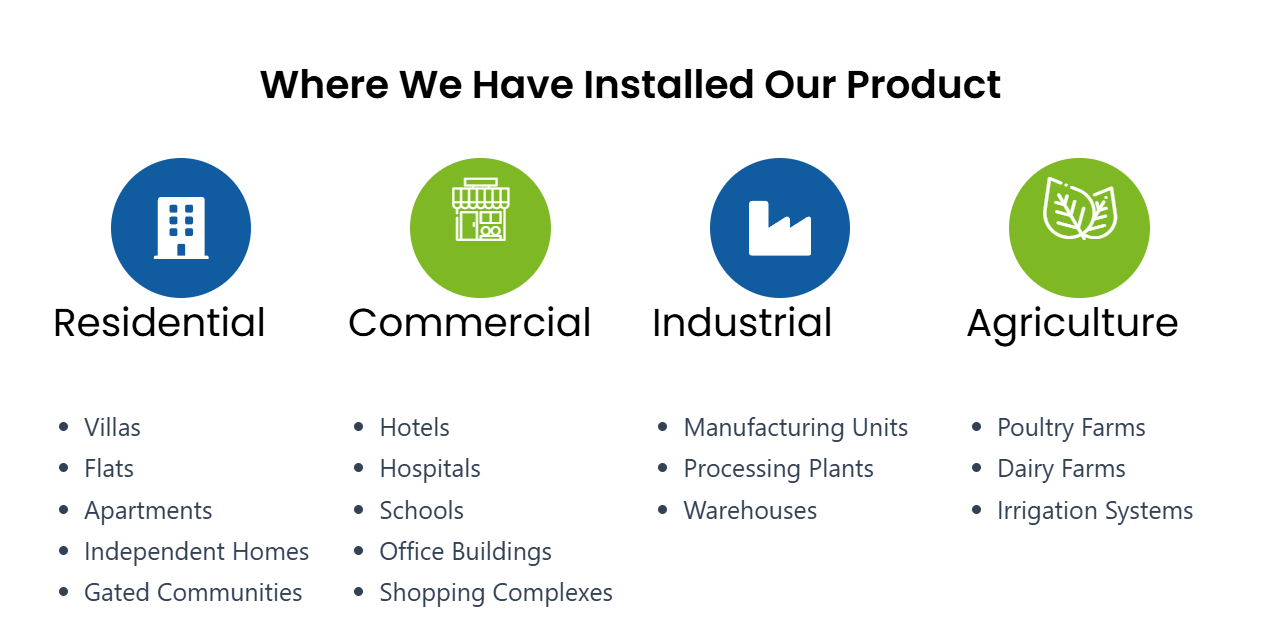 Where We Have Installed Our Product

Residential

- Villas
- Flats
- Apartments
- Independent Homes
- Gated Communities

Commercial

- Hotels
- Hospitals
- Schools
- Office Buildings
- Shopping Complexes

Industrial

- Manufacturing Units
- Processing Plants
- Warehouses

Agriculture

- Poultry Farms
- Dairy Farms
- Irrigation Systems